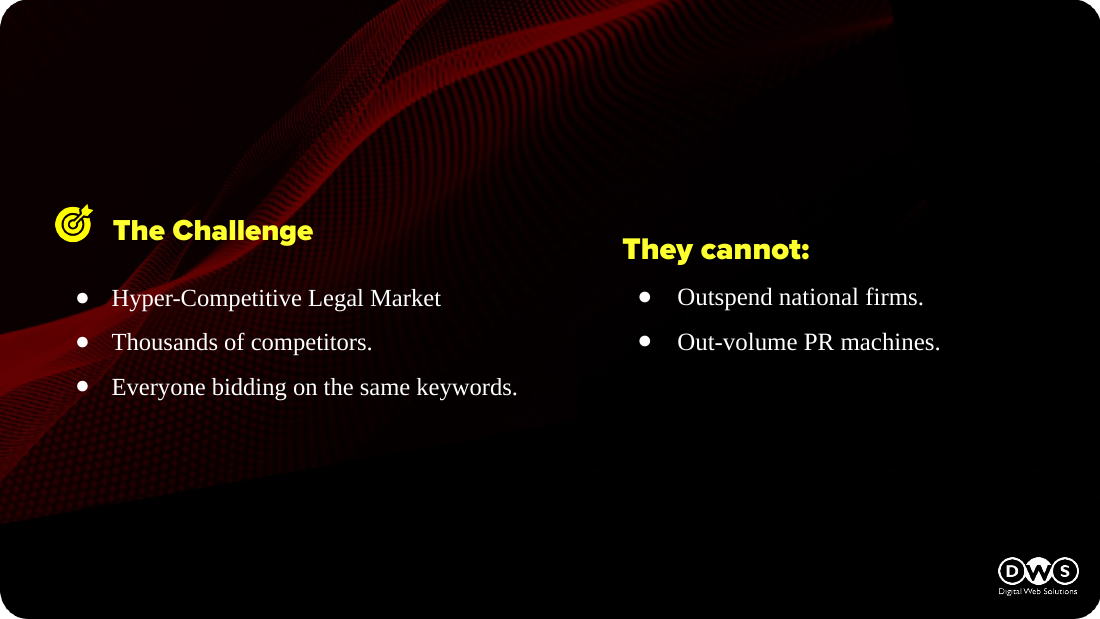 The Challenge

- Hyper-Competitive Legal Market
- Thousands of competitors.
- Everyone bidding on the same keywords.

They cannot:

- Outspend national firms.
- Out-volume PR machines.

DWS
Digital Web Solutions